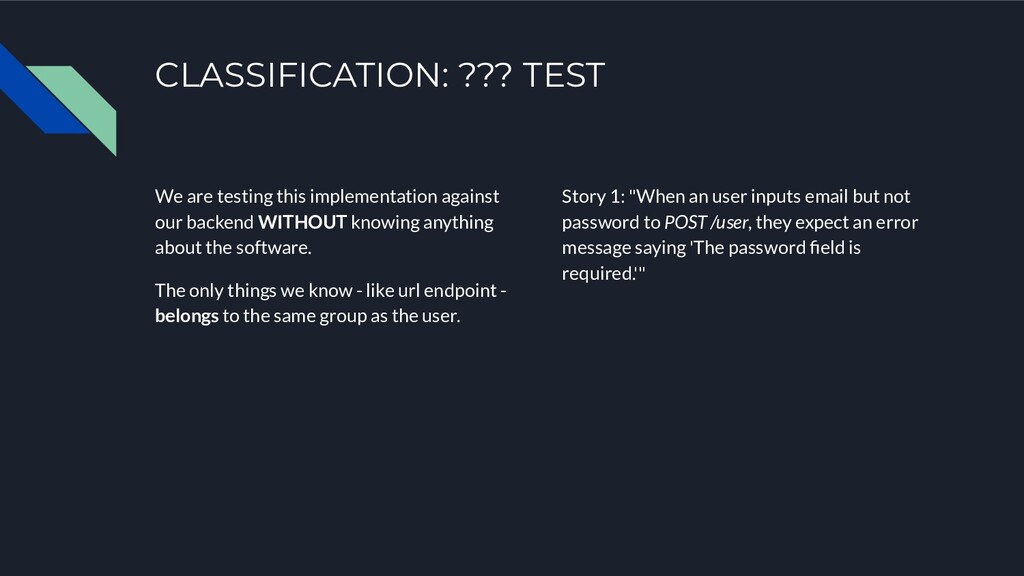 CLASSIFICATION: ??? TEST

We are testing this implementation against our backend WITHOUT knowing anything about the software.

The only things we know - like url endpoint - belongs to the same group as the user.

Story 1: "When an user inputs email but not password to POST /user, they expect an error message saying 'The password field is required.'"